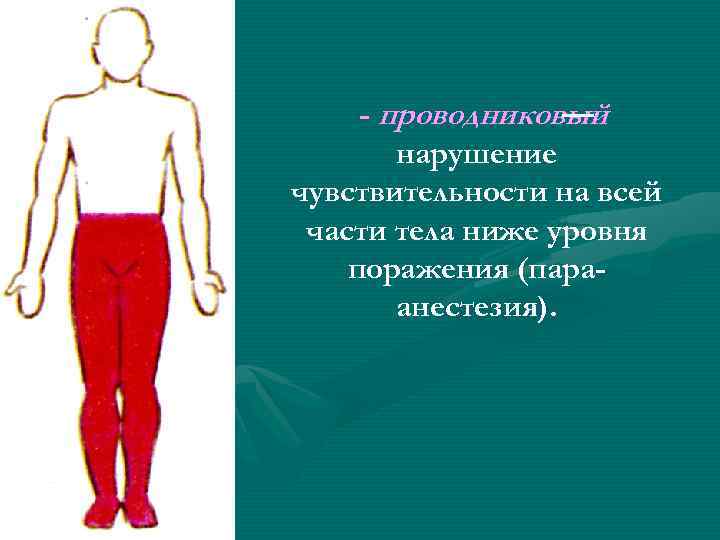 - проводниковый нарушение чувствительности на всей части тела ниже уровня поражения (пара-анестезия).